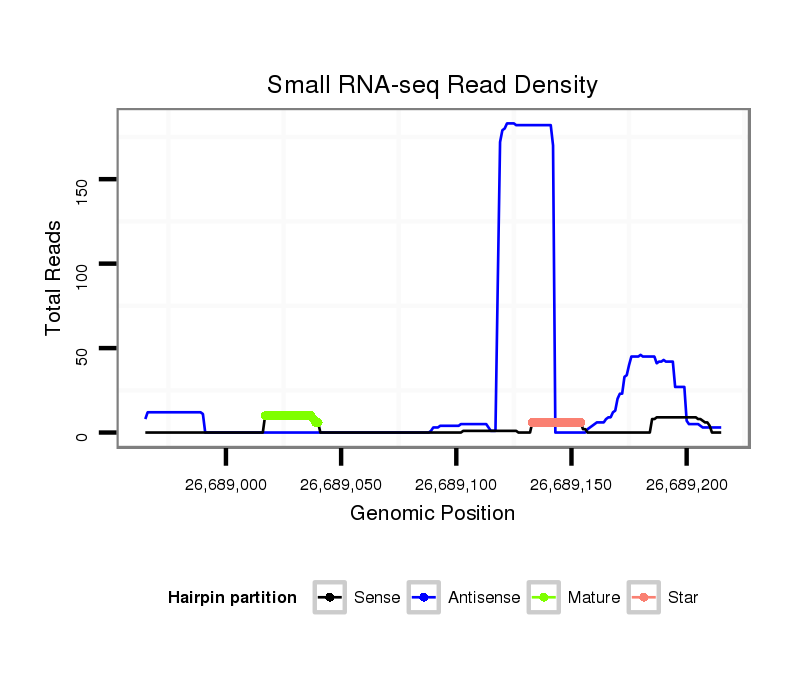 Small RNA-seq Read Density

Total Reads

150
100
50
0

26,689,000
26,689,050
26,689,100
26,689,150
26,689,200

Genomic Position

Hairpin partition
Sense
Antisense
Mature
Star